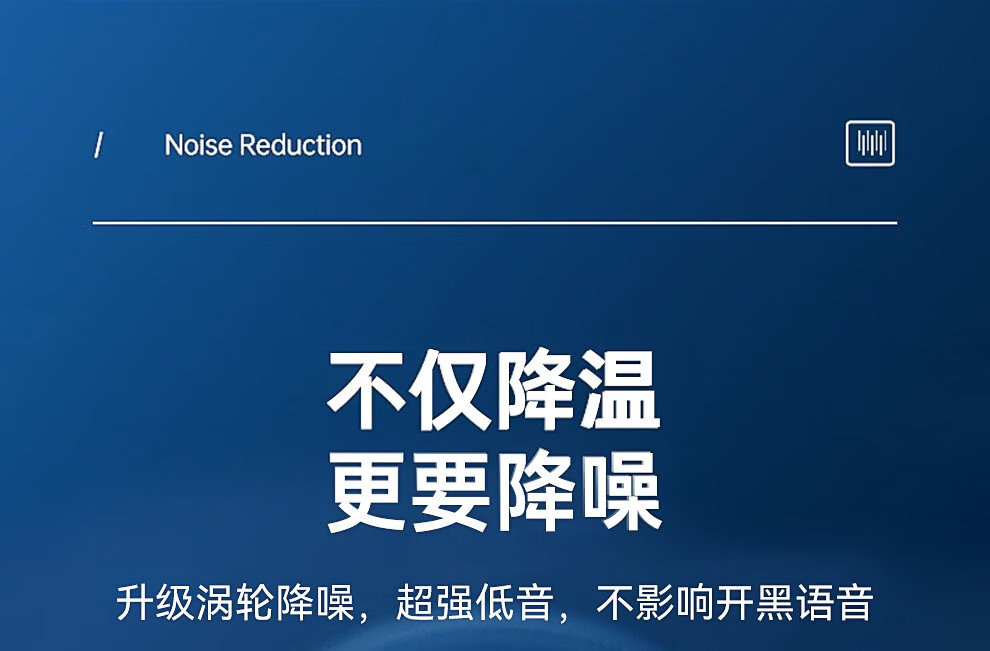 / Noise Reduction

不仅降温
更要降噪

升级涡轮降噪，超强低音，不影响开黑语音